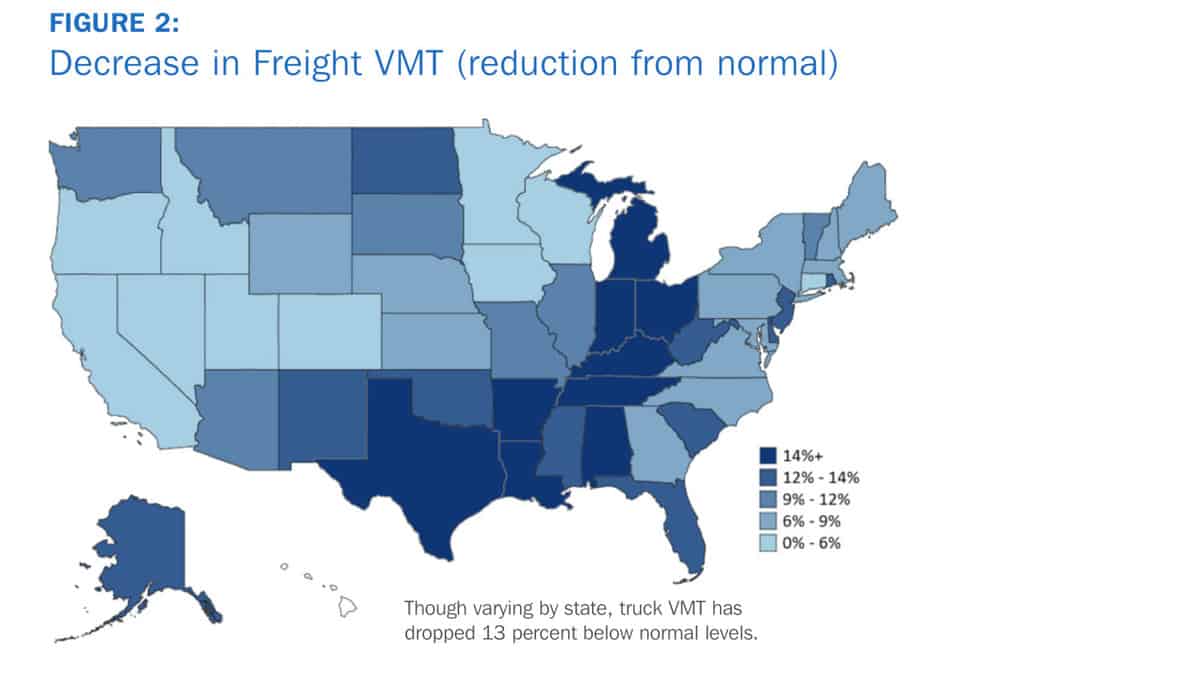 FIGURE 2:
Decrease in Freight VMT (reduction from normal)

14%+
12% - 14%
9% - 12%
6% - 9%
0% - 6%

Though varying by state, truck VMT has dropped 13 percent below normal levels.